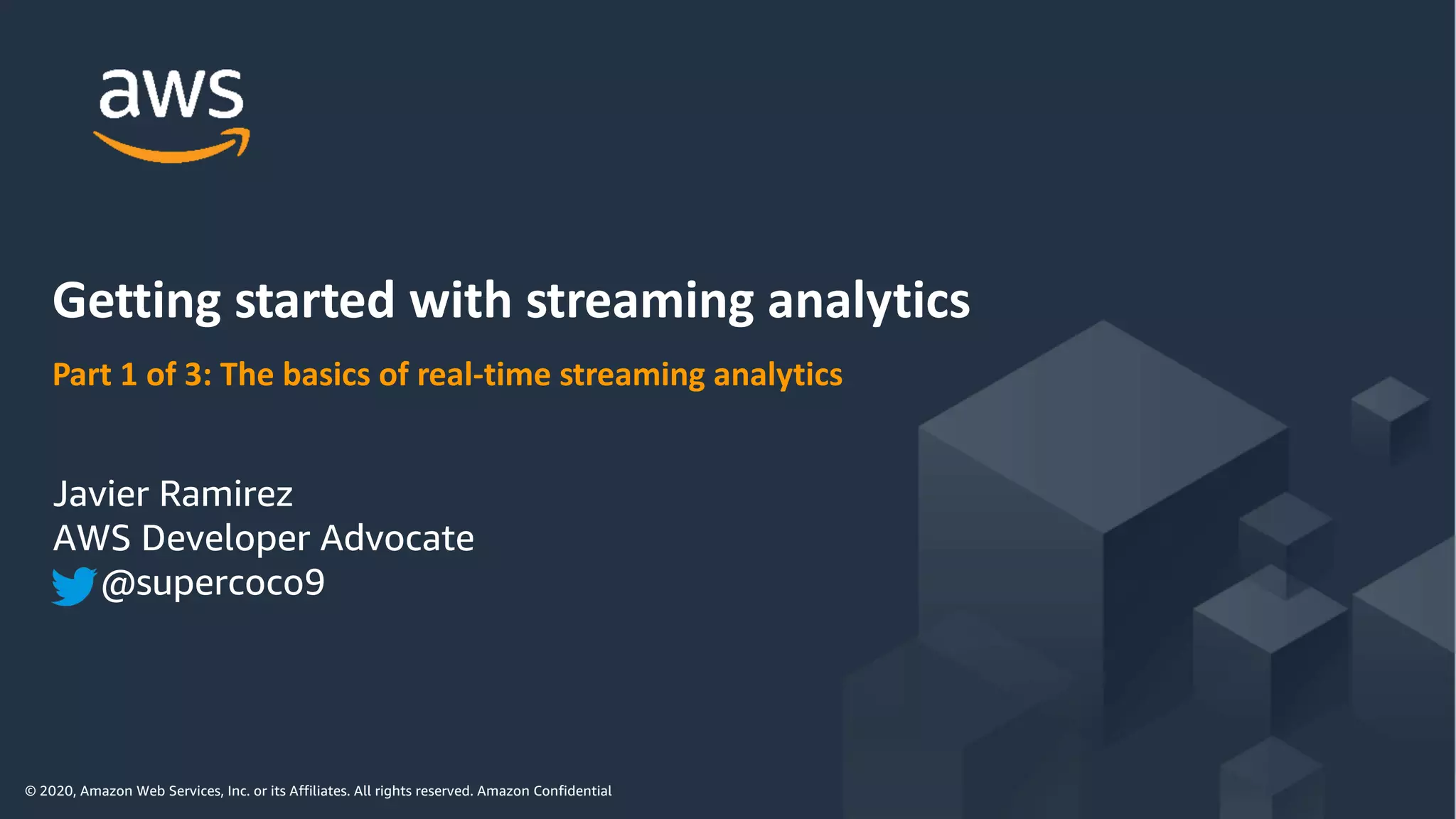 aws

Getting started with streaming analytics

Part 1 of 3: The basics of real-time streaming analytics

Javier Ramirez
AWS Developer Advocate
@supercoco9

© 2020, Amazon Web Services, Inc. or its Affiliates. All rights reserved. Amazon Confidential